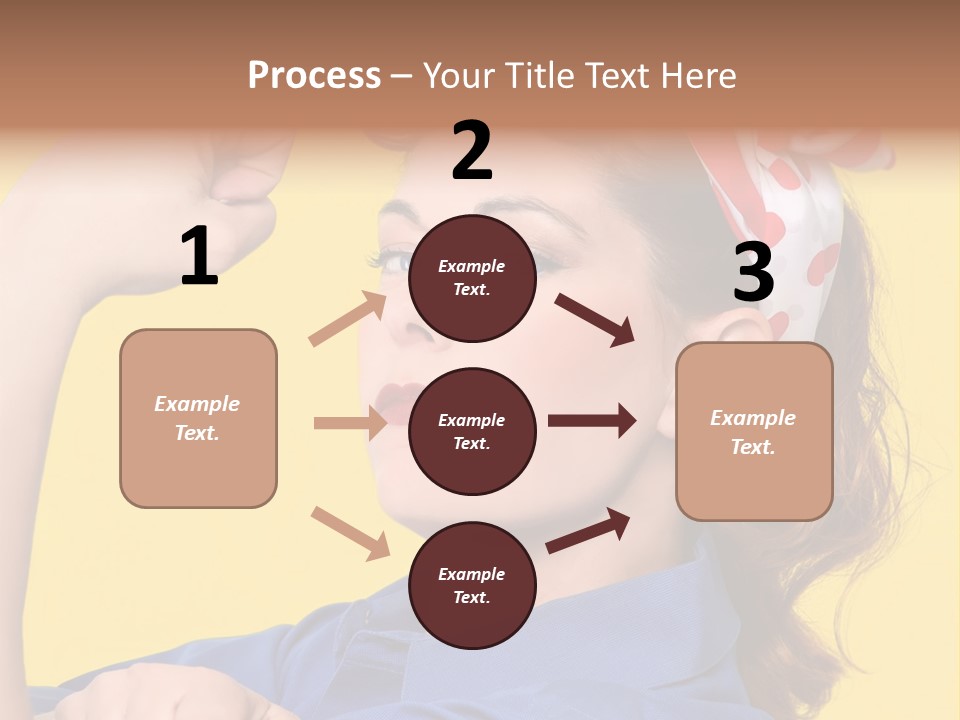 Process – Your Title Text Here

1

Example Text.

2

Example Text.

Example Text.

Example Text.

3

Example Text.